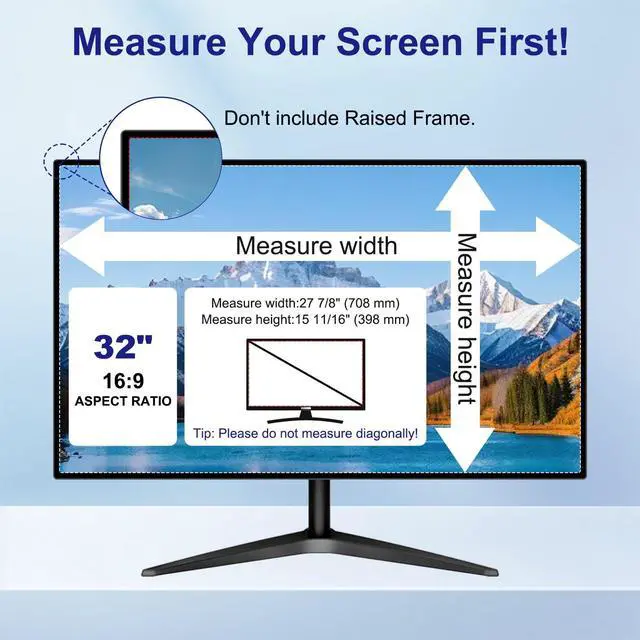 Measure Your Screen First!

Don't include Raised Frame.

Measure width

Measure height

32"
16:9
ASPECT RATIO

Measure width:27 7/8" (708 mm)
Measure height:15 11/16" (398 mm)

Tip: Please do not measure diagonally!